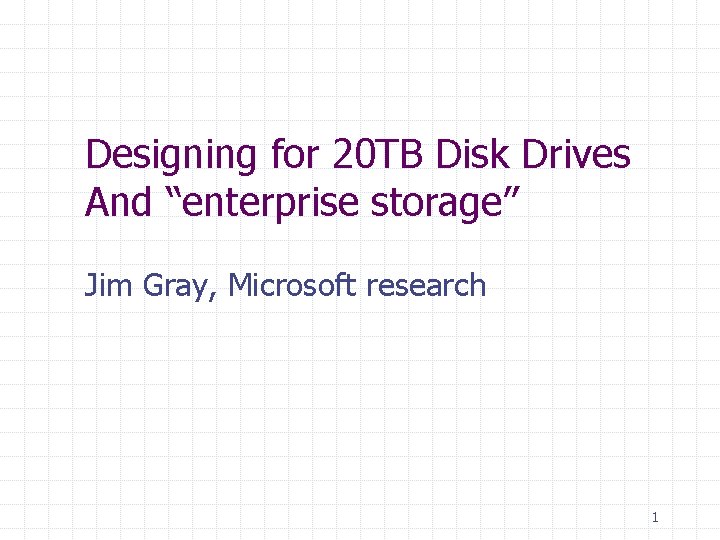 Designing for 20TB Disk Drives
And “enterprise storage”

Jim Gray, Microsoft research

1